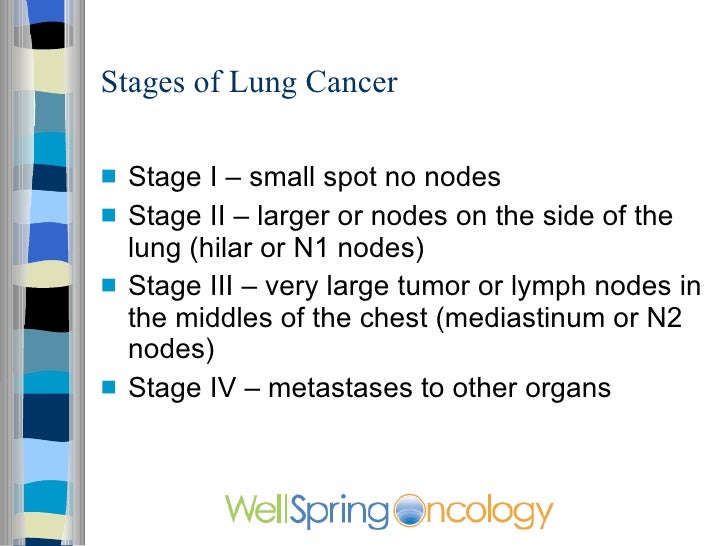 Stages of Lung Cancer

- Stage I – small spot no nodes
- Stage II – larger or nodes on the side of the lung (hilar or N1 nodes)
- Stage III – very large tumor or lymph nodes in the middles of the chest (mediastinum or N2 nodes)
- Stage IV – metastases to other organs

WellSpring Oncology